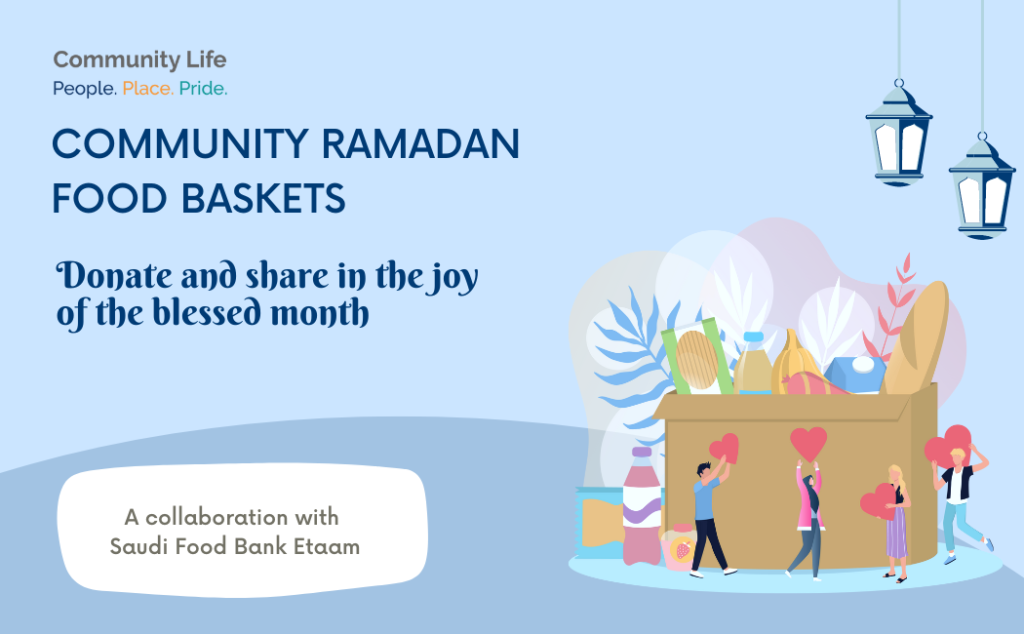 Community Life
People. Place. Pride.

COMMUNITY RAMADAN FOOD BASKETS

Donate and share in the joy of the blessed month

A collaboration with Saudi Food Bank Etaam